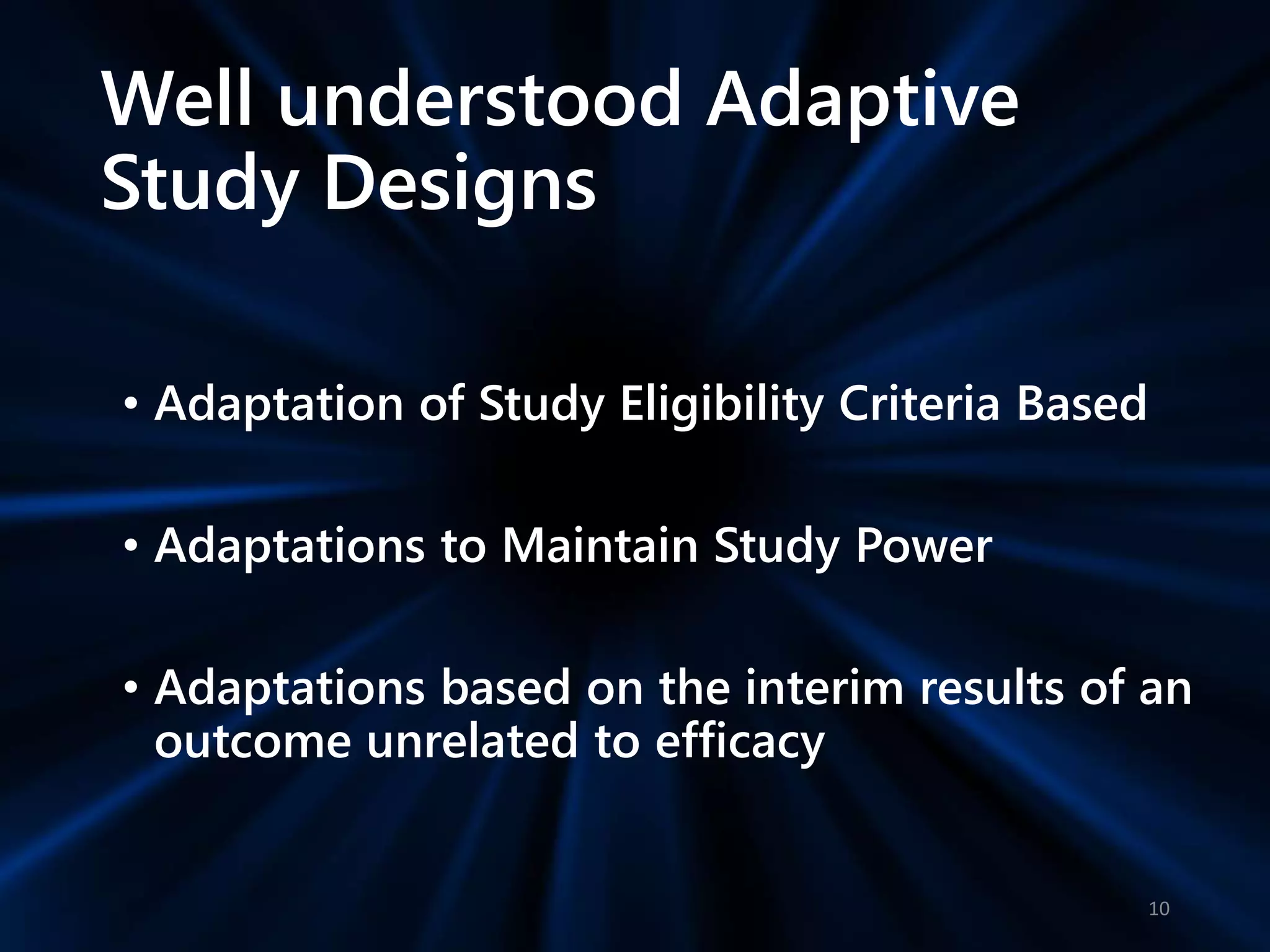 Well understood Adaptive Study Designs

• Adaptation of Study Eligibility Criteria Based

• Adaptations to Maintain Study Power

• Adaptations based on the interim results of an outcome unrelated to efficacy

10